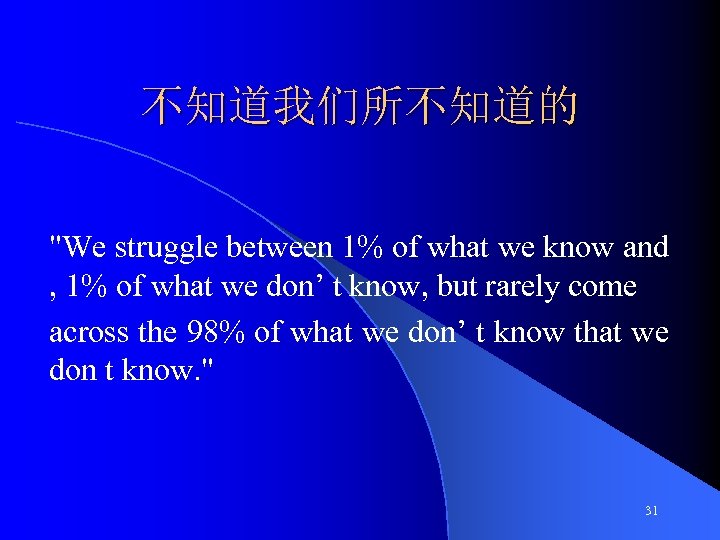 不知道我们所不知道的

"We struggle between 1% of what we know and , 1% of what we don’ t know, but rarely come across the 98% of what we don’ t know that we don t know."

31